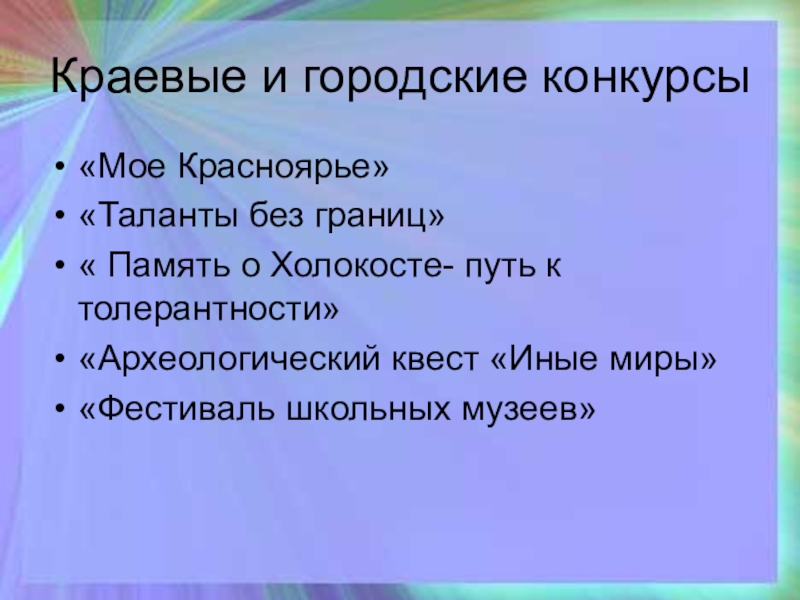 Краевые и городские конкурсы

• «Мое Красноярье»
• «Таланты без границ»
• « Память о Холокосте- путь к толерантности»
• «Археологический квест «Иные миры»
• «Фестиваль школьных музеев»